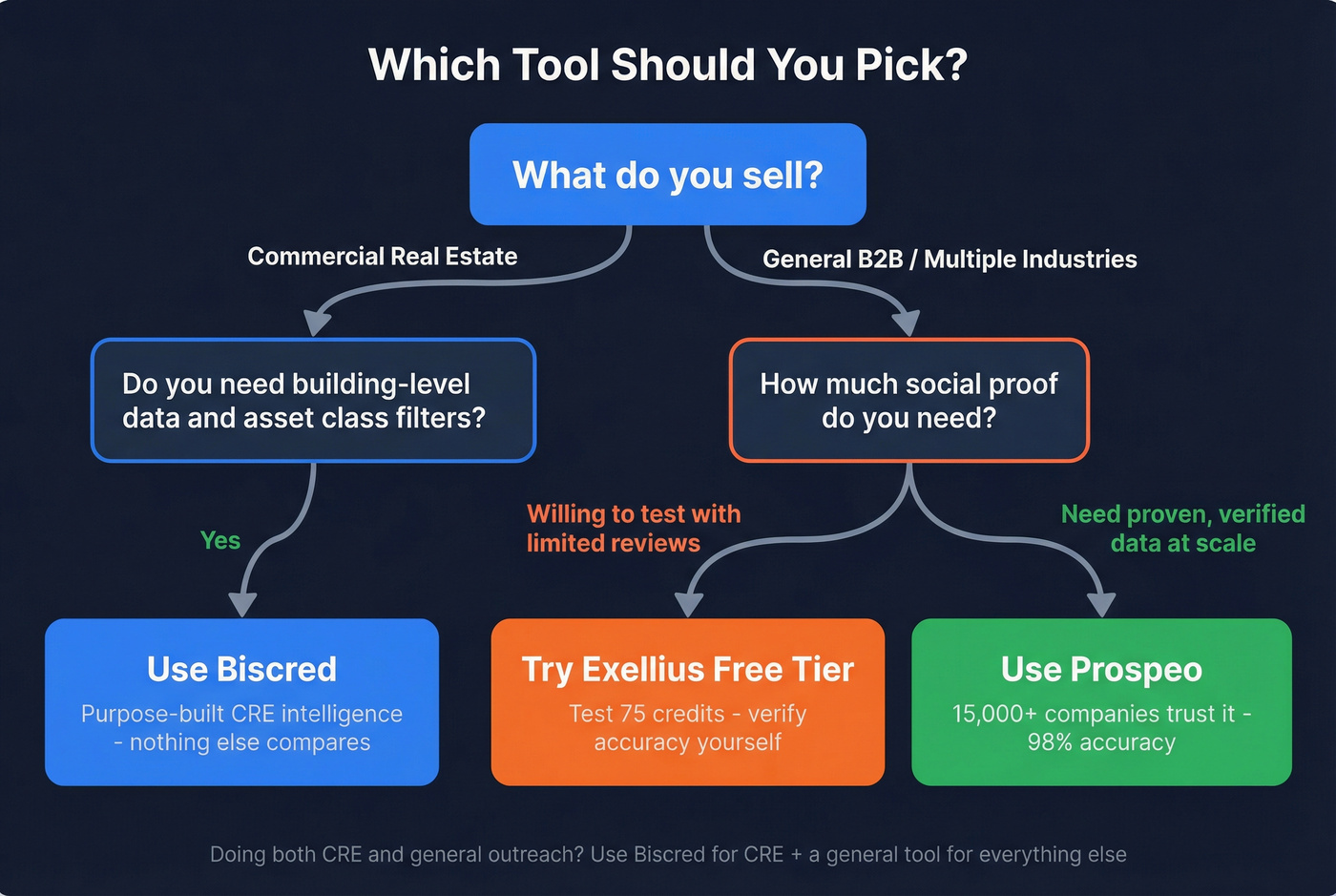 Which Tool Should You Pick?

What do you sell?

Commercial Real Estate

General B2B / Multiple Industries

Do you need building-level data and asset class filters?

How much social proof do you need?

Yes

Willing to test with limited reviews

Need proven, verified data at scale

Use Biscred
Purpose-built CRE intelligence - nothing else compares

Try Exellius Free Tier
Test 75 credits - verify accuracy yourself

Use Prospeo
15,000+ companies trust it - 98% accuracy

Doing both CRE and general outreach? Use Biscred for CRE + a general tool for everything else